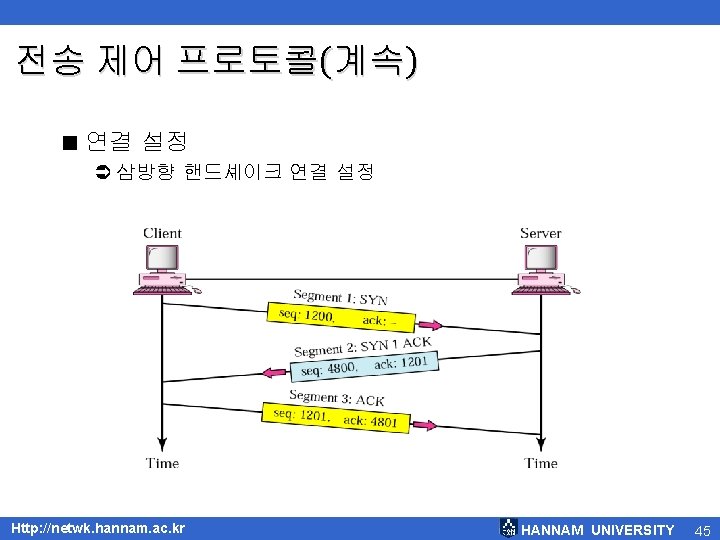 전송 제어 프로토콜(계속)

■ 연결 설정

➲ 삼방향 핸드셰이크 연결 설정

Client

Server

Segment 1: SYN

seq: 1200, ack: –

Segment 2: SYN 1 ACK

seq: 4800, ack: 1201

Segment 3: ACK

seq: 1201, ack: 4801

Time

Time

Http://netwk.hannam.ac.kr

HANNAM UNIVERSITY

45